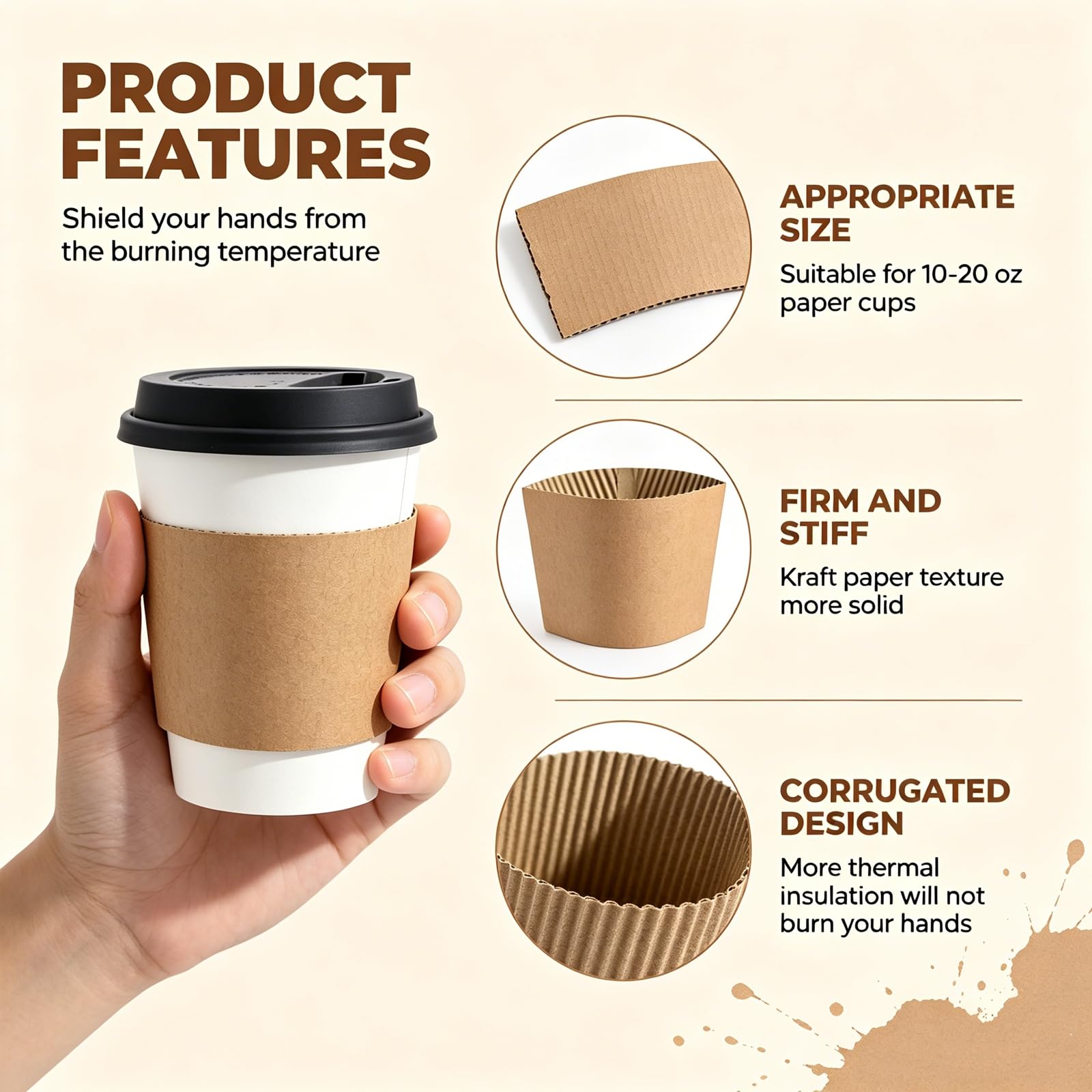 PRODUCT FEATURES

Shield your hands from the burning temperature

APPROPRIATE SIZE

Suitable for 10-20 oz paper cups

FIRM AND STIFF

Kraft paper texture more solid

CORRUGATED DESIGN

More thermal insulation will not burn your hands